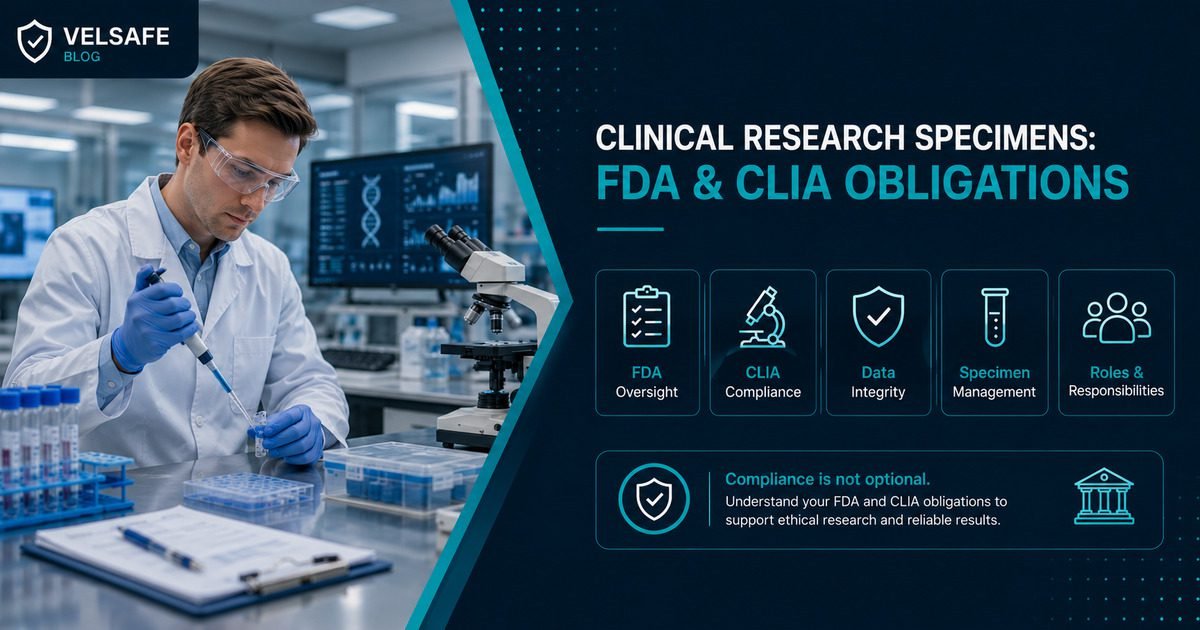 VELSAFE
BLOG

CLINICAL RESEARCH SPECIMENS:
FDA & CLIA OBLIGATIONS

FDA Oversight

CLIA Compliance

Data Integrity

Specimen Management

Roles & Responsibilities

Compliance is not optional.
Understand your FDA and CLIA obligations to support ethical research and reliable results.